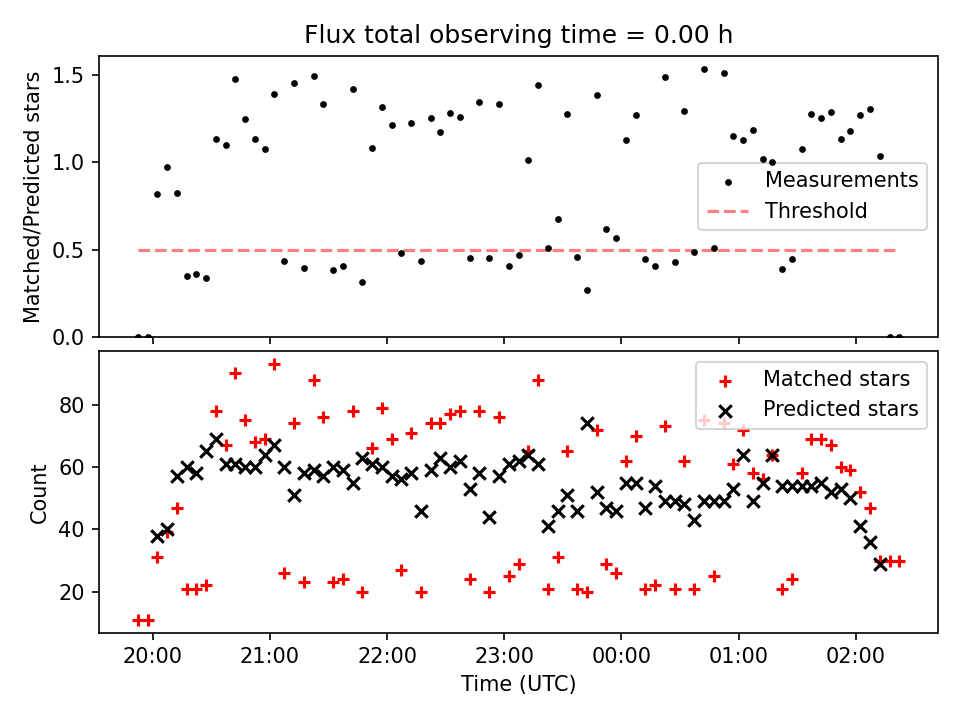 Flux total observing time = 0.00 h

Matched/Predicted stars

1.5
1.0
0.5
0.0

Measurements
Threshold

Count

80
60
40
20

Matched stars
Predicted stars

20:00
21:00
22:00
23:00
00:00
01:00
02:00

Time (UTC)